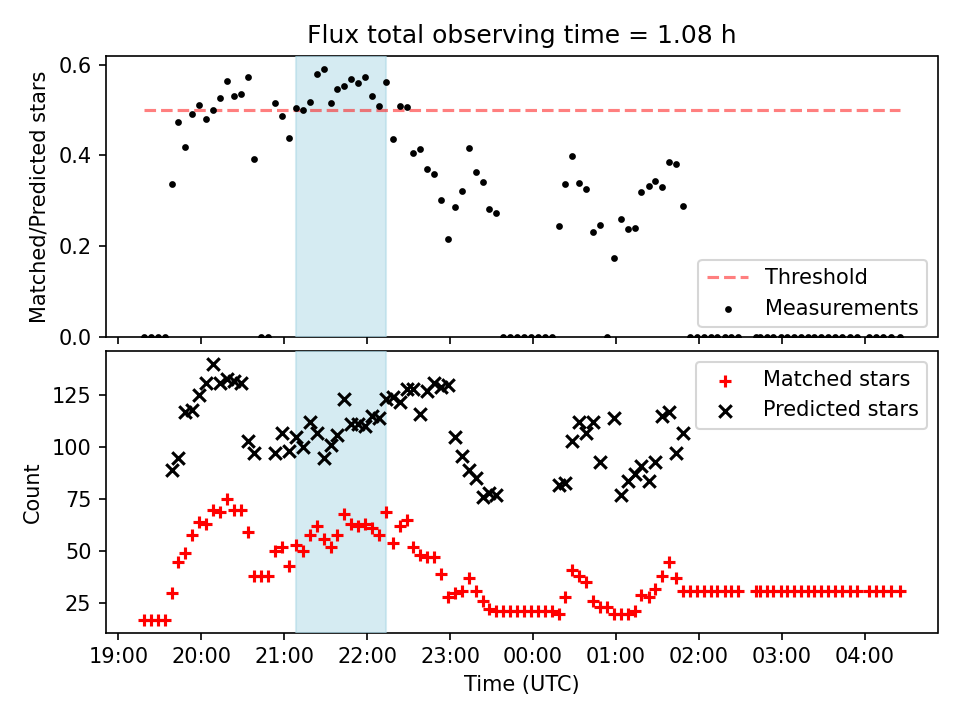 Flux total observing time = 1.08 h

Matched/Predicted stars

0.6
0.4
0.2
0.0

Threshold
Measurements

Count

125
100
75
50
25

Matched stars
Predicted stars

19:00 20:00 21:00 22:00 23:00 00:00 01:00 02:00 03:00 04:00

Time (UTC)